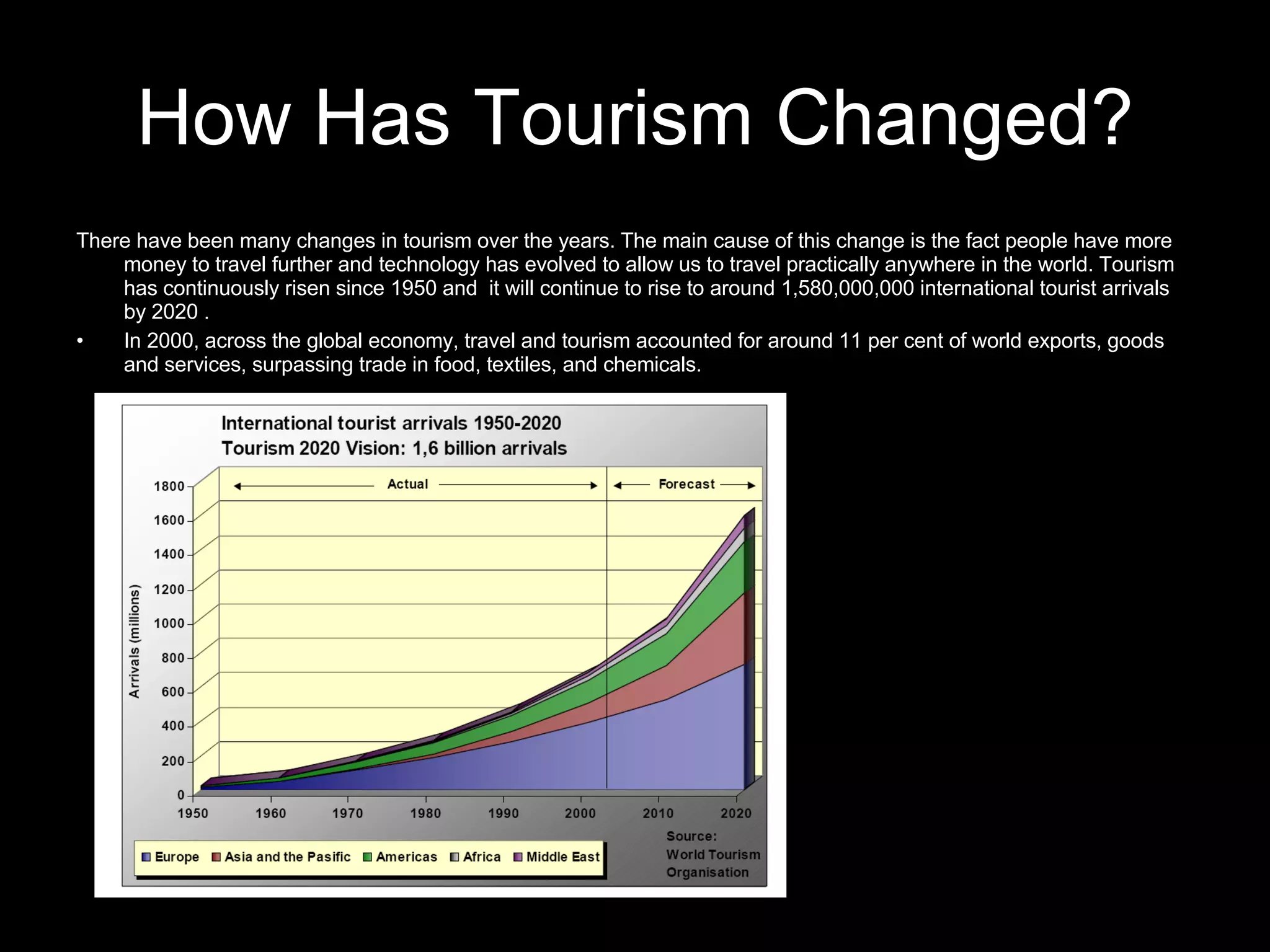 How Has Tourism Changed?

There have been many changes in tourism over the years. The main cause of this change is the fact people have more money to travel further and technology has evolved to allow us to travel practically anywhere in the world. Tourism has continuously risen since 1950 and it will continue to rise to around 1,580,000,000 international tourist arrivals by 2020 .

• In 2000, across the global economy, travel and tourism accounted for around 11 per cent of world exports, goods and services, surpassing trade in food, textiles, and chemicals.

International tourist arrivals 1950-2020
Tourism 2020 Vision: 1,6 billion arrivals

Actual
Forecast

Arrivals (millions)

1800
1600
1400
1200
1000
800
600
400
200
0

1950 1960 1970 1980 1990 2000 2010 2020

Europe Asia and the Pasific Americas Africa Middle East

Source:
World Tourism
Organisation